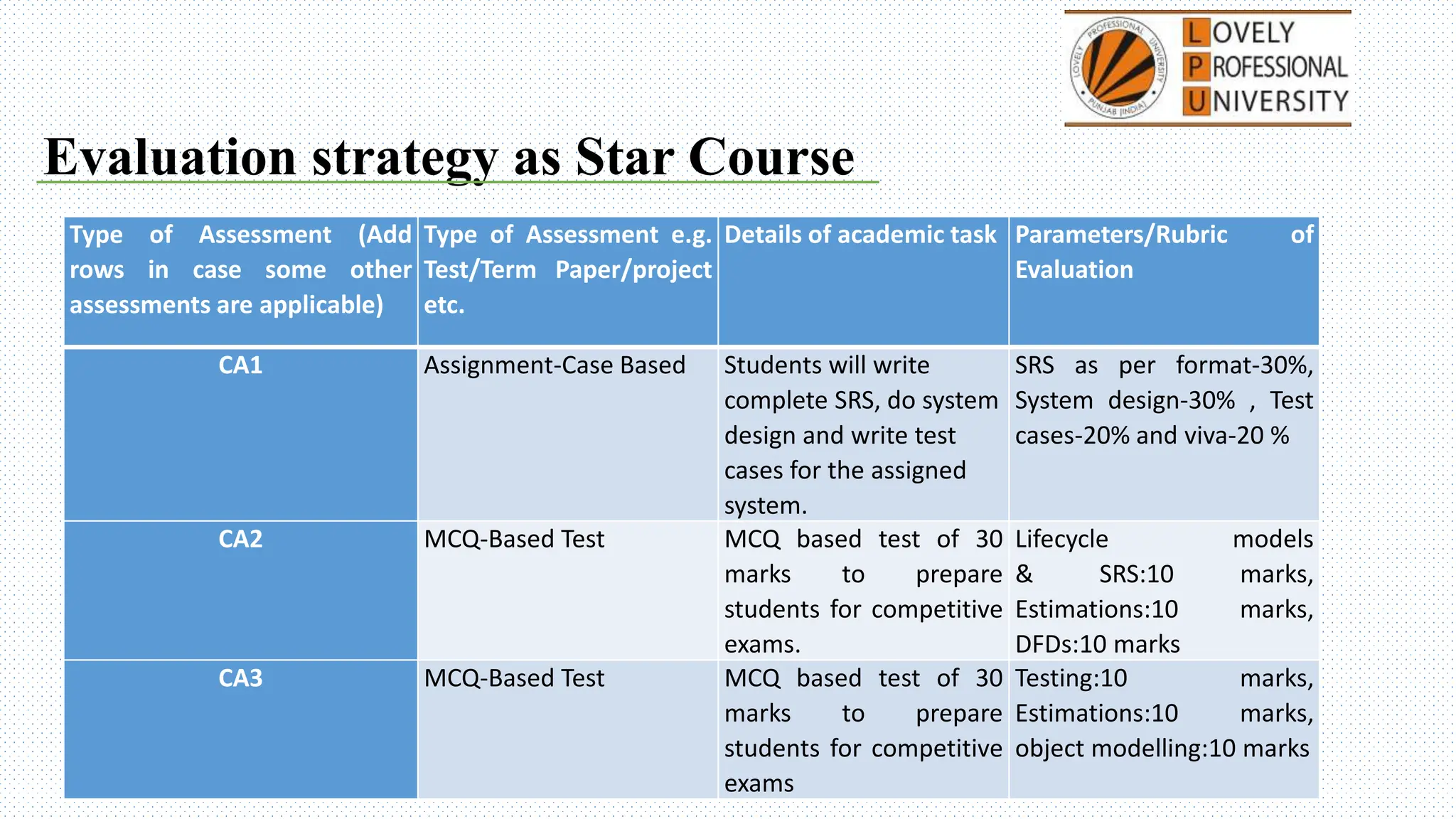 LOVELY PROFESSIONAL UNIVERSITY

LOVELY PROFESSIONAL UNIVERSITY PUNJAB (INDIA)

Evaluation strategy as Star Course

| Type of Assessment (Add rows in case some other assessments are applicable) | Type of Assessment e.g. Test/Term Paper/project etc. | Details of academic task | Parameters/Rubric of Evaluation |
|---|---|---|---|
| CA1 | Assignment-Case Based | Students will write complete SRS, do system design and write test cases for the assigned system. | SRS as per format-30%, System design-30% , Test cases-20% and viva-20 % |
| CA2 | MCQ-Based Test | MCQ based test of 30 marks to prepare students for competitive exams. | Lifecycle models & SRS:10 marks, Estimations:10 marks, DFDs:10 marks |
| CA3 | MCQ-Based Test | MCQ based test of 30 marks to prepare students for competitive exams | Testing:10 marks, Estimations:10 marks, object modelling:10 marks |